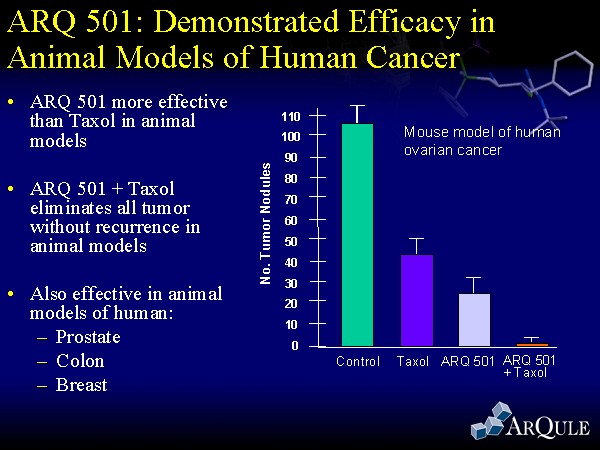 ARQ 501: Demonstrated Efficacy in Animal Models of Human Cancer

• ARQ 501 more effective than Taxol in animal models

• ARQ 501 + Taxol eliminates all tumor without recurrence in animal models

• Also effective in animal models of human:
– Prostate
– Colon
– Breast

Mouse model of human ovarian cancer

No. Tumor Nodules

110
100
90
80
70
60
50
40
30
20
10
0

Control
Taxol
ARQ 501
ARQ 501 + Taxol

ARQULE